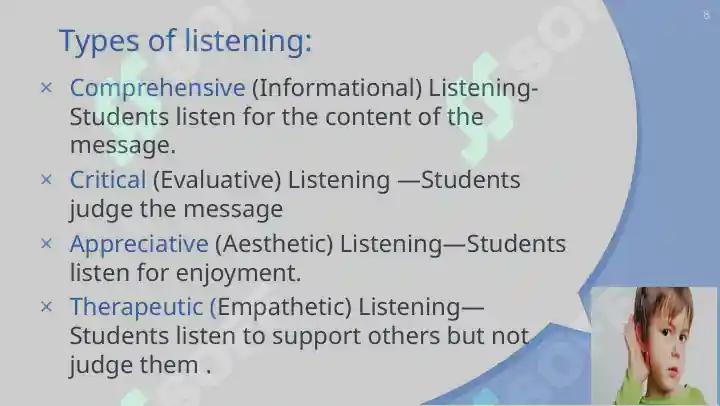 8

Types of listening:

× Comprehensive (Informational) Listening- Students listen for the content of the message.

× Critical (Evaluative) Listening —Students judge the message

× Appreciative (Aesthetic) Listening—Students listen for enjoyment.

× Therapeutic (Empathetic) Listening— Students listen to support others but not judge them .